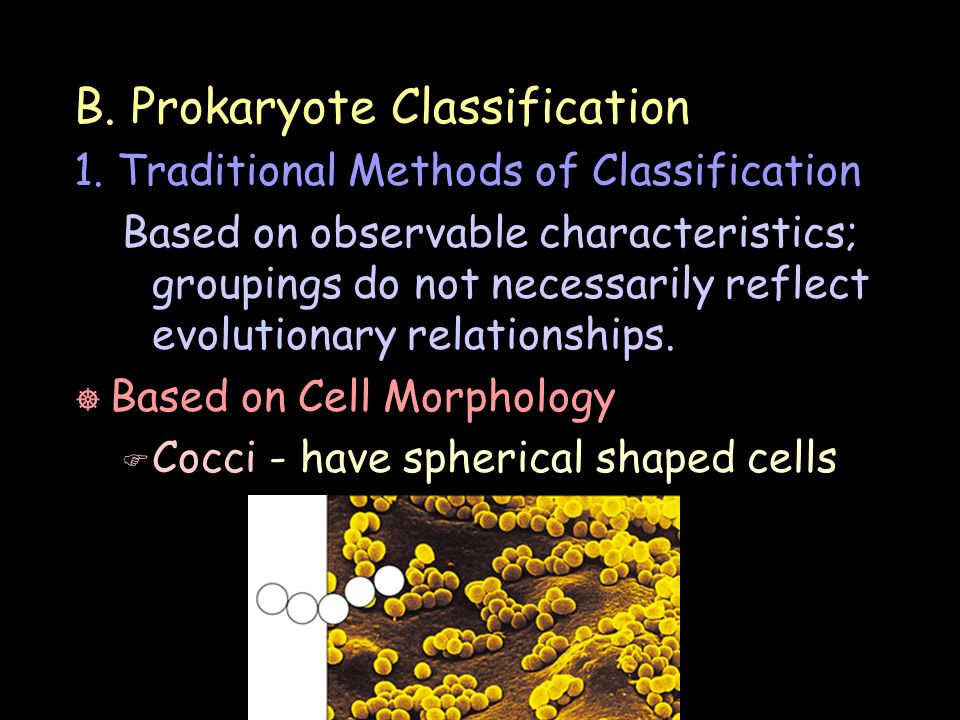 B. Prokaryote Classification

1. Traditional Methods of Classification

Based on observable characteristics; groupings do not necessarily reflect evolutionary relationships.

Based on Cell Morphology

Cocci - have spherical shaped cells